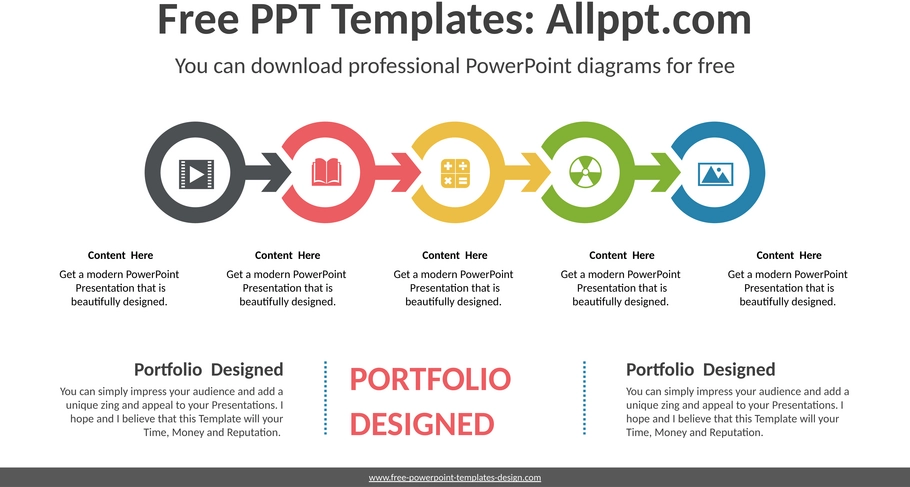 Free PPT Templates: Allppt.com

You can download professional PowerPoint diagrams for free

Content Here

Get a modern PowerPoint Presentation that is beautifully designed.

Content Here

Get a modern PowerPoint Presentation that is beautifully designed.

Content Here

Get a modern PowerPoint Presentation that is beautifully designed.

Content Here

Get a modern PowerPoint Presentation that is beautifully designed.

Content Here

Get a modern PowerPoint Presentation that is beautifully designed.

Portfolio Designed

You can simply impress your audience and add a unique zing and appeal to your Presentations. I hope and I believe that this Template will your Time, Money and Reputation.

PORTFOLIO DESIGNED

Portfolio Designed

You can simply impress your audience and add a unique zing and appeal to your Presentations. I hope and I believe that this Template will your Time, Money and Reputation.

www.free-powerpoint-templates-design.com